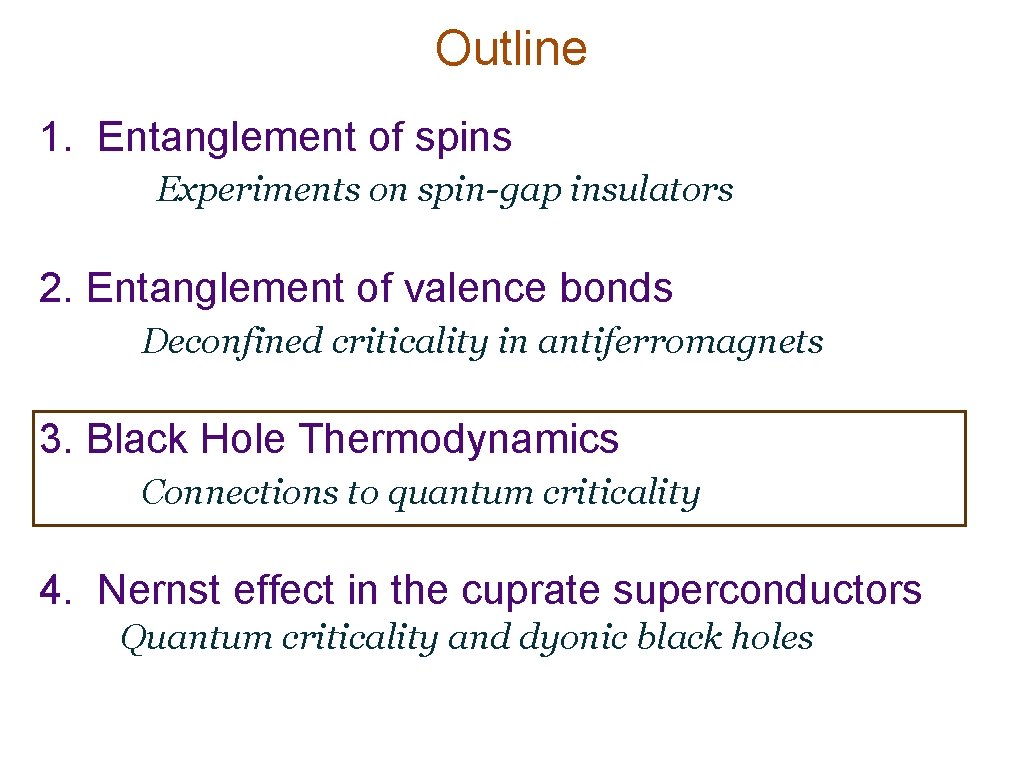 Outline

1. Entanglement of spins
Experiments on spin-gap insulators

2. Entanglement of valence bonds
Deconfined criticality in antiferromagnets

3. Black Hole Thermodynamics
Connections to quantum criticality

4. Nernst effect in the cuprate superconductors
Quantum criticality and dyonic black holes